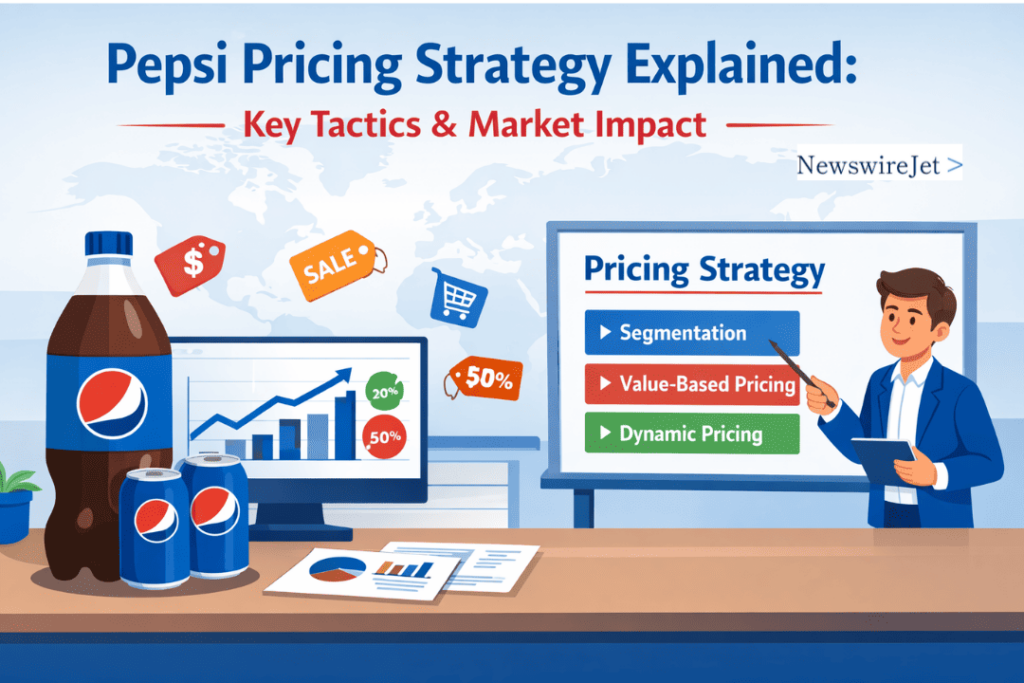 Pepsi Pricing Strategy Explained:
Key Tactics & Market Impact

NewswireJet >

$
SALE
50%
20%
50%

Pricing Strategy
▶ Segmentation
▶ Value-Based Pricing
▶ Dynamic Pricing